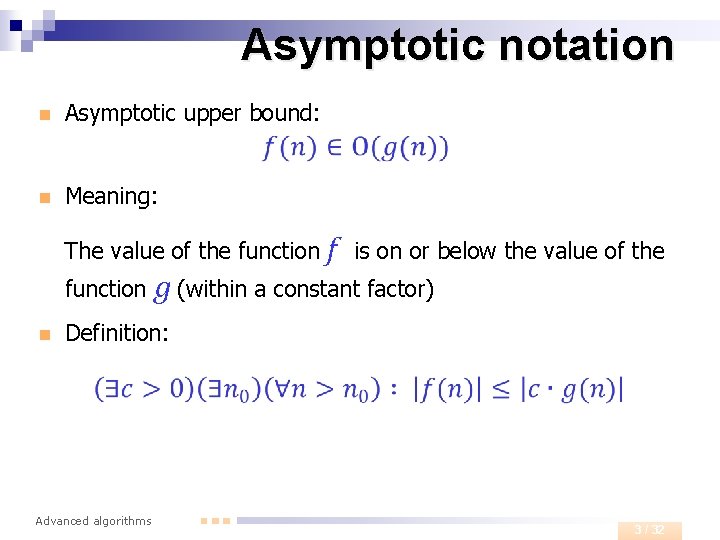 Asymptotic notation

Asymptotic upper bound:

$f(n) \in O(g(n))$

Meaning:

The value of the function $f$ is on or below the value of the function $g$ (within a constant factor)

Definition:

$(\exists c > 0)(\exists n_0)(\forall n > n_0) : |f(n)| \leq |c \cdot g(n)|$

Advanced algorithms

3 / 32